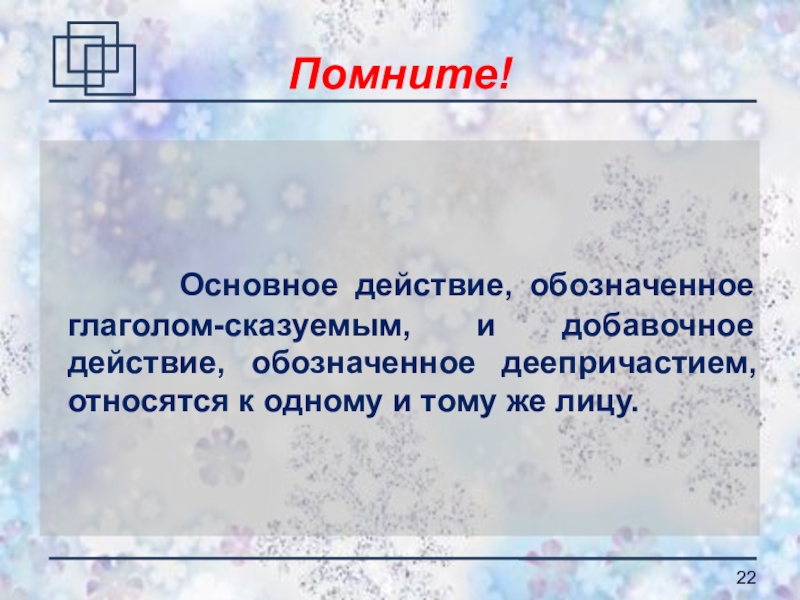 Помните!

Основное действие, обозначенное глаголом-сказуемым, и добавочное действие, обозначенное деепричастием, относятся к одному и тому же лицу.

22